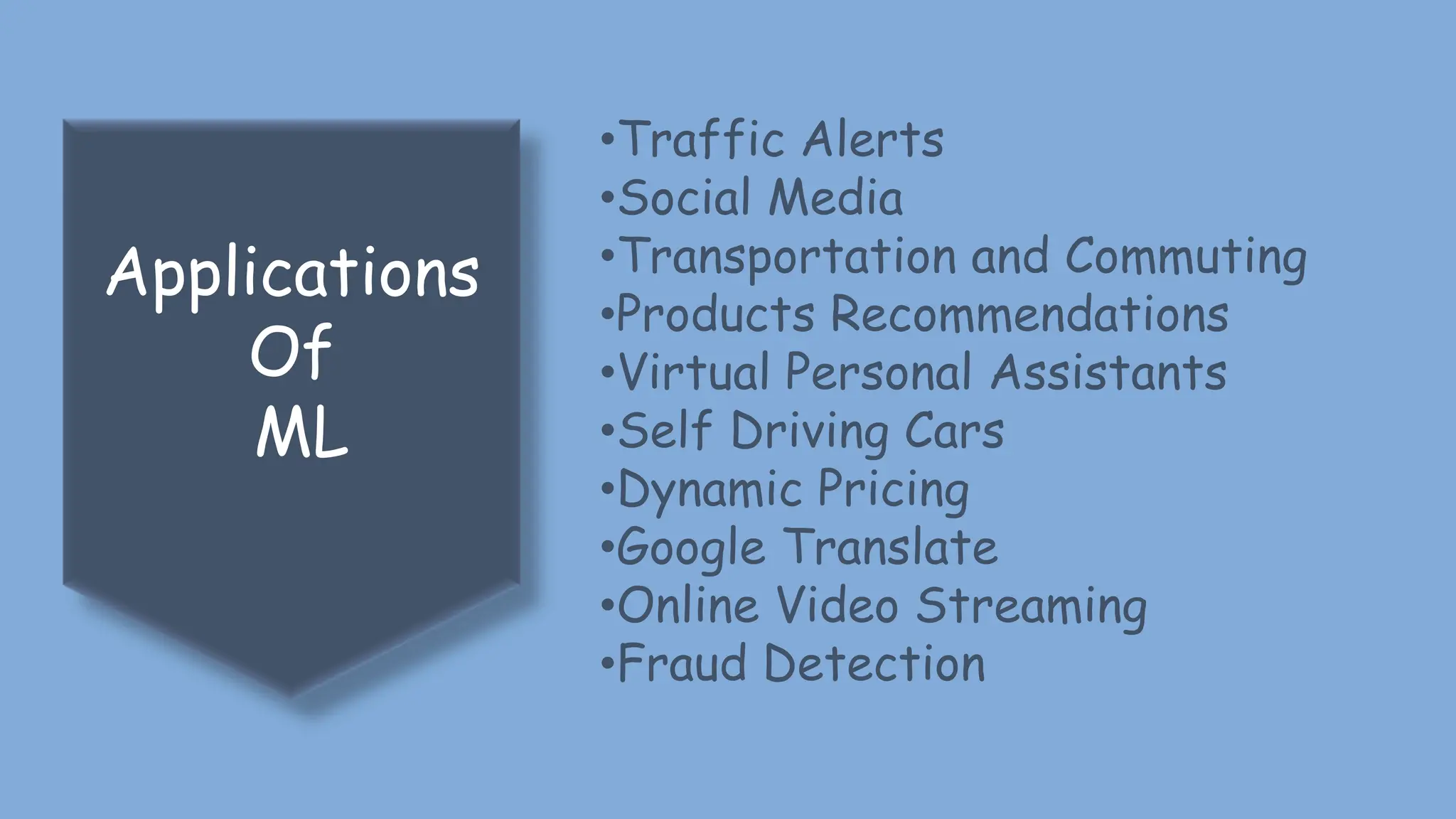 Applications
Of
ML

•Traffic Alerts
•Social Media
•Transportation and Commuting
•Products Recommendations
•Virtual Personal Assistants
•Self Driving Cars
•Dynamic Pricing
•Google Translate
•Online Video Streaming
•Fraud Detection